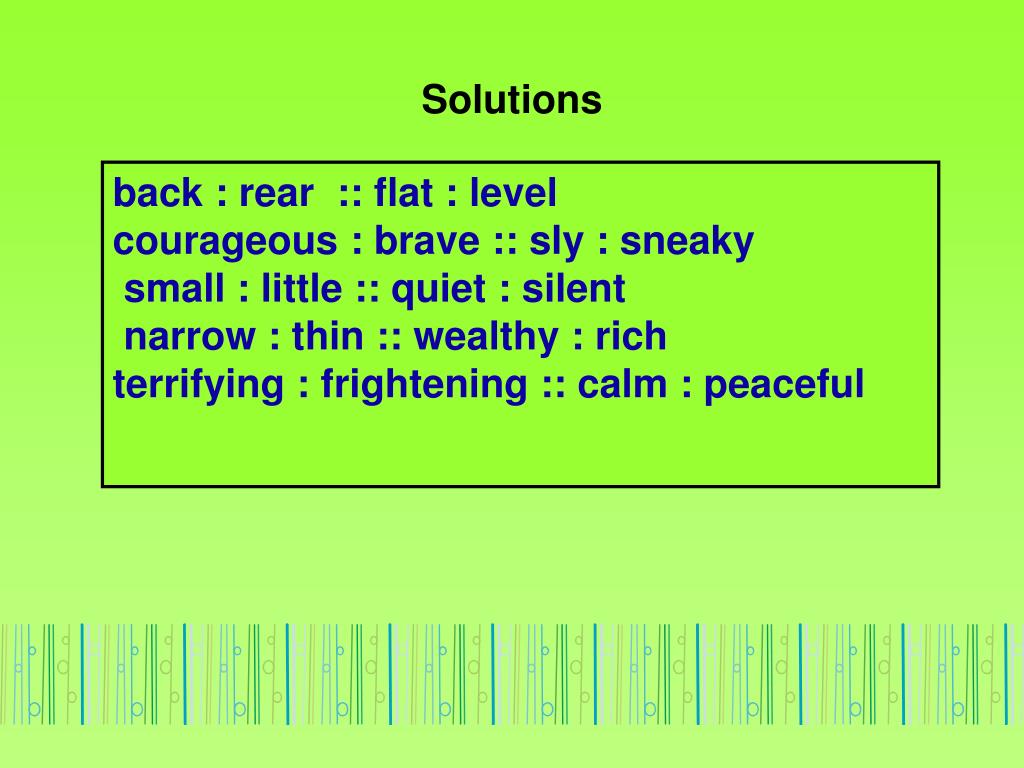 Solutions

back : rear :: flat : level
courageous : brave :: sly : sneaky
small : little :: quiet : silent
narrow : thin :: wealthy : rich
terrifying : frightening :: calm : peaceful